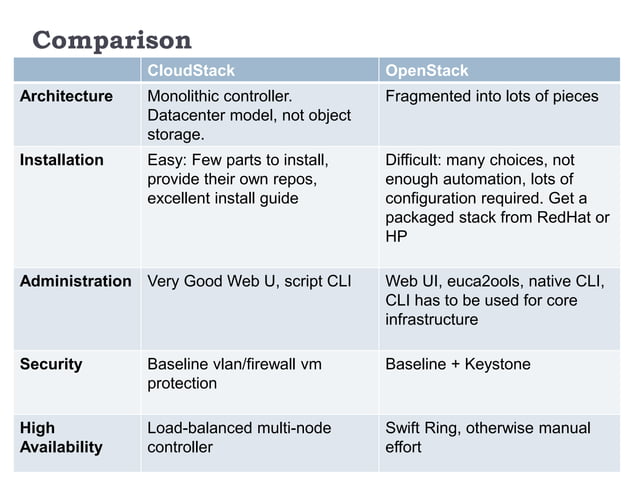 Comparison

| | CloudStack | OpenStack |
|---|---|---|
| Architecture | Monolithic controller. Datacenter model, not object storage. | Fragmented into lots of pieces |
| Installation | Easy: Few parts to install, provide their own repos, excellent install guide | Difficult: many choices, not enough automation, lots of configuration required. Get a packaged stack from RedHat or HP |
| Administration | Very Good Web U, script CLI | Web UI, euca2ools, native CLI, CLI has to be used for core infrastructure |
| Security | Baseline vlan/firewall vm protection | Baseline + Keystone |
| High Availability | Load-balanced multi-node controller | Swift Ring, otherwise manual effort |